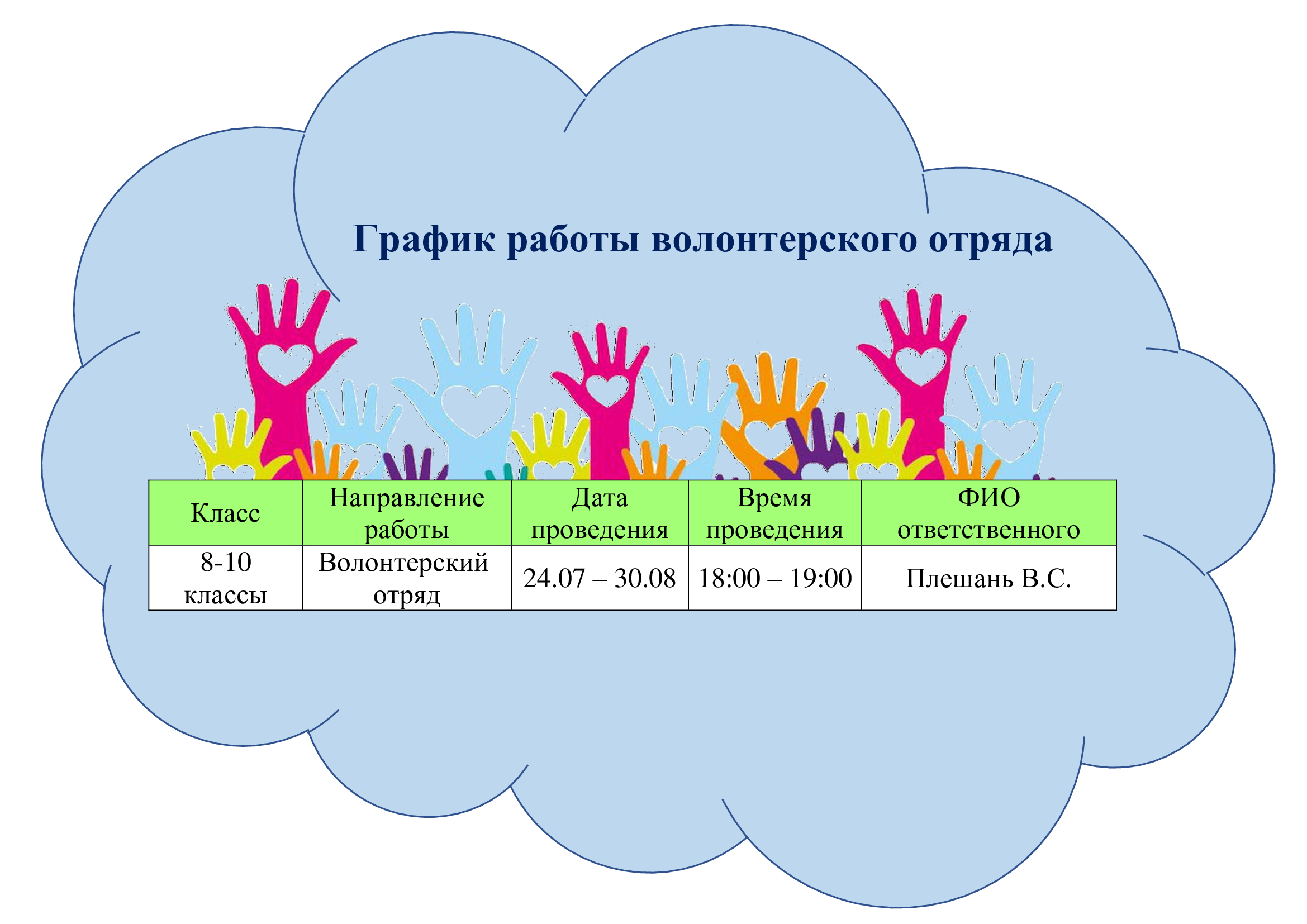 График работы волонтерского отряда

| Класс | Направление работы | Дата проведения | Время проведения | ФИО ответственного |
|---|---|---|---|---|
| 8-10 классы | Волонтерский отряд | 24.07 – 30.08 | 18:00 – 19:00 | Плешань В.С. |